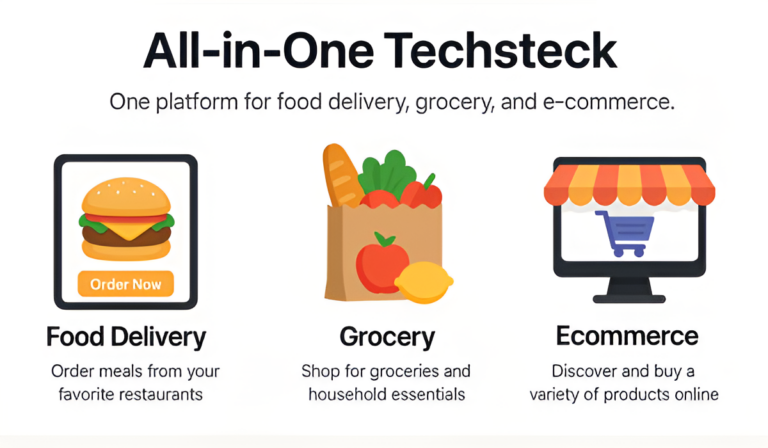 All-in-One Techsteck

One platform for food delivery, grocery, and e-commerce.

Order Now

Food Delivery

Order meals from your favorite restaurants

Grocery

Shop for groceries and household essentials

Ecommerce

Discover and buy a variety of products online